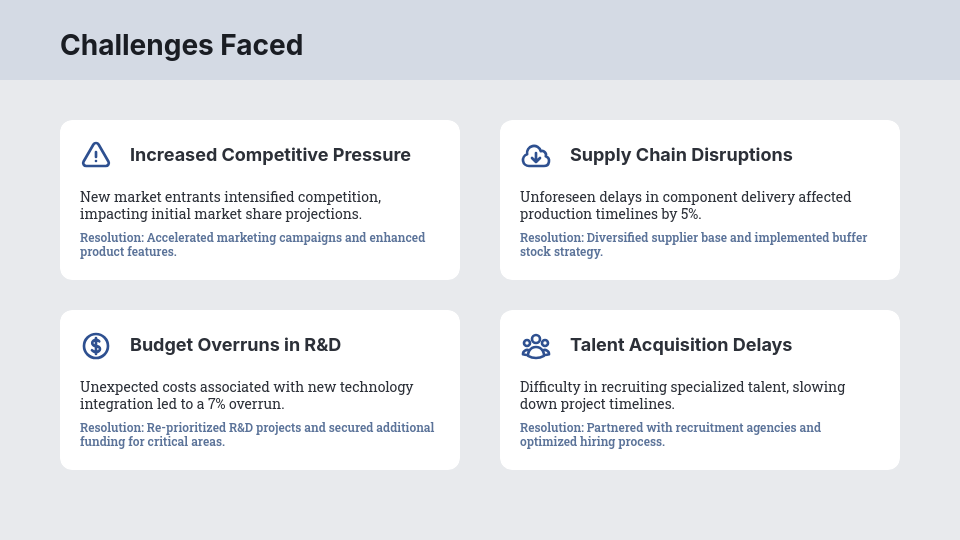 Challenges Faced

Increased Competitive Pressure

New market entrants intensified competition, impacting initial market share projections.

Resolution: Accelerated marketing campaigns and enhanced product features.

Supply Chain Disruptions

Unforeseen delays in component delivery affected production timelines by 5%.

Resolution: Diversified supplier base and implemented buffer stock strategy.

Budget Overruns in R&D

Unexpected costs associated with new technology integration led to a 7% overrun.

Resolution: Re-prioritized R&D projects and secured additional funding for critical areas.

Talent Acquisition Delays

Difficulty in recruiting specialized talent, slowing down project timelines.

Resolution: Partnered with recruitment agencies and optimized hiring process.